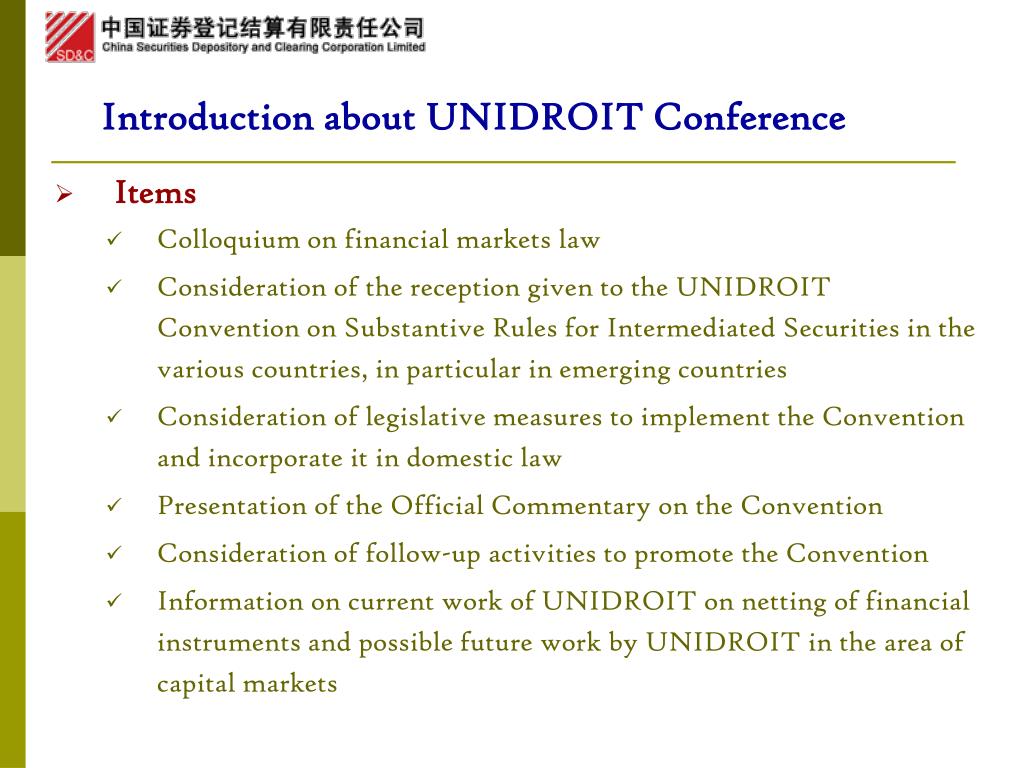 SD&C 中国证券登记结算有限责任公司
China Securities Depository and Clearing Corporation Limited

Introduction about UNIDROIT Conference

➢ Items

✓ Colloquium on financial markets law

✓ Consideration of the reception given to the UNIDROIT Convention on Substantive Rules for Intermediated Securities in the various countries, in particular in emerging countries

✓ Consideration of legislative measures to implement the Convention and incorporate it in domestic law

✓ Presentation of the Official Commentary on the Convention

✓ Consideration of follow-up activities to promote the Convention

✓ Information on current work of UNIDROIT on netting of financial instruments and possible future work by UNIDROIT in the area of capital markets